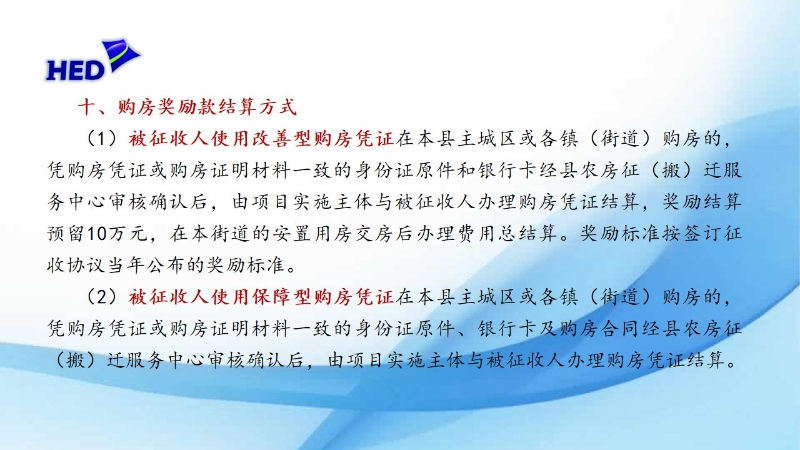 HED

十、购房奖励款结算方式

（1）被征收人使用改善型购房凭证在本县主城区或各镇（街道）购房的，凭购房凭证或购房证明材料一致的身份证原件和银行卡经县农房征（搬）迁服务中心审核确认后，由项目实施主体与被征收人办理购房凭证结算，奖励结算预留10万元，在本街道的安置用房交房后办理费用总结算。奖励标准按签订征收协议当年公布的奖励标准。

（2）被征收人使用保障型购房凭证在本县主城区或各镇（街道）购房的，凭购房凭证或购房证明材料一致的身份证原件、银行卡及购房合同经县农房征（搬）迁服务中心审核确认后，由项目实施主体与被征收人办理购房凭证结算。